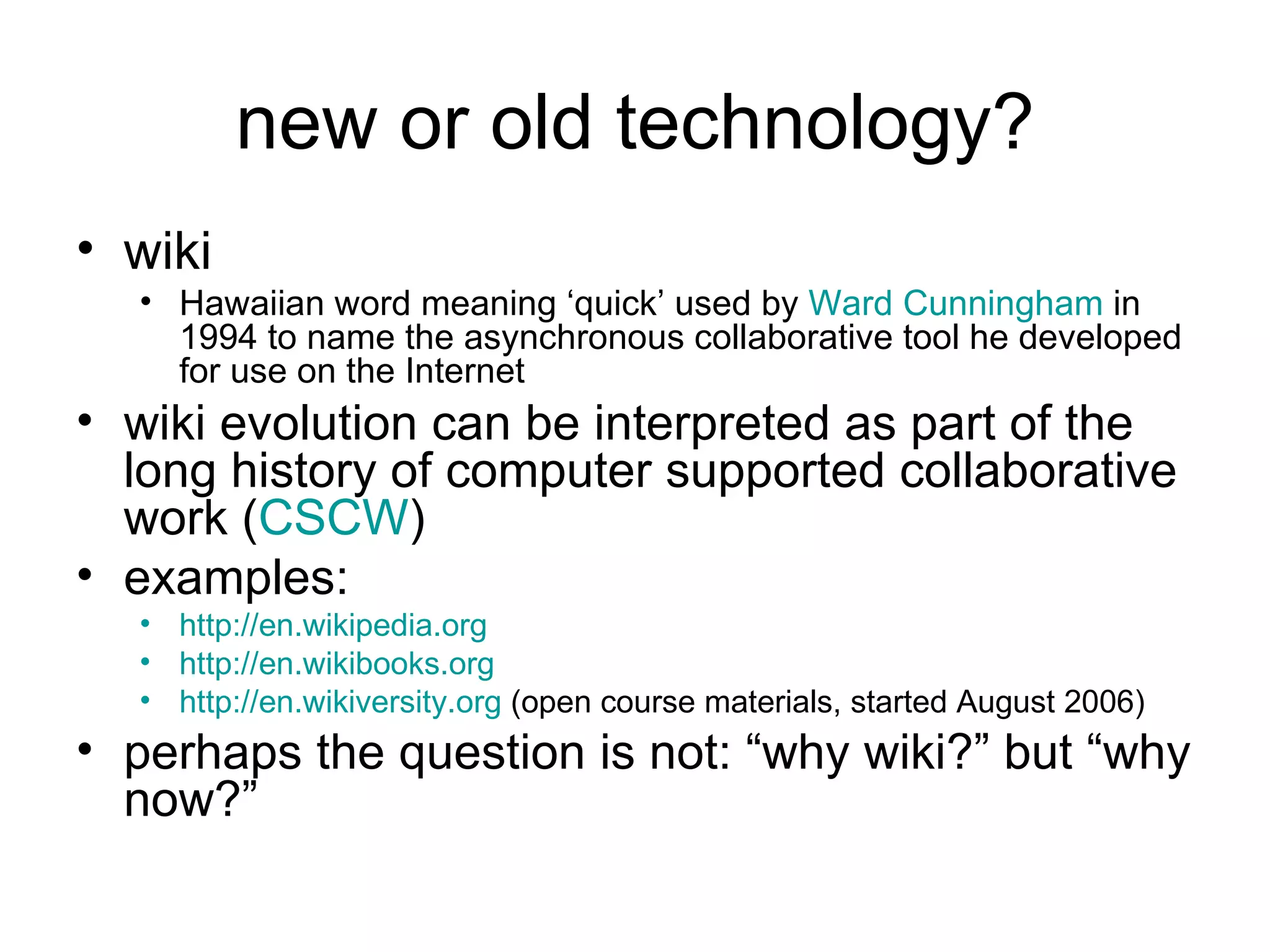 new or old technology?

• wiki
  • Hawaiian word meaning ‘quick’ used by Ward Cunningham in 1994 to name the asynchronous collaborative tool he developed for use on the Internet
• wiki evolution can be interpreted as part of the long history of computer supported collaborative work (CSCW)
• examples:
  • http://en.wikipedia.org
  • http://en.wikibooks.org
  • http://en.wikiversity.org (open course materials, started August 2006)
• perhaps the question is not: “why wiki?” but “why now?”